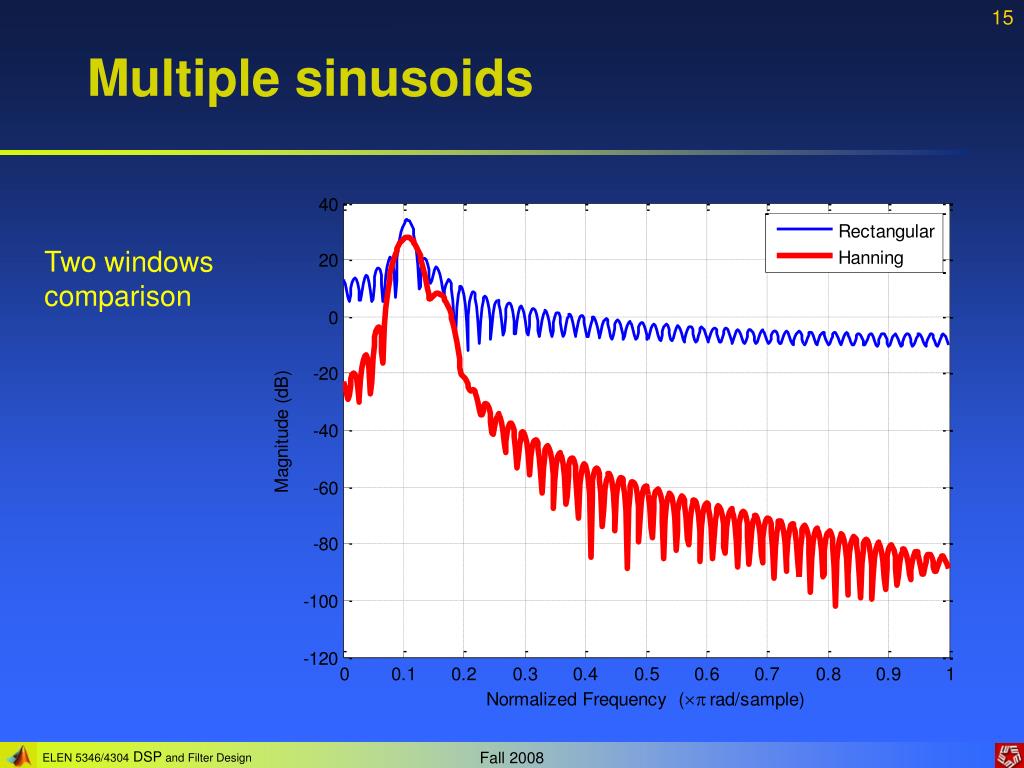 15

Multiple sinusoids

Two windows comparison

Rectangular
Hanning

40
20
0
-20
-40
-60
-80
-100
-120

Magnitude (dB)

0 0.1 0.2 0.3 0.4 0.5 0.6 0.7 0.8 0.9 1

Normalized Frequency ($\times\pi$ rad/sample)

ELEN 5346/4304 DSP and Filter Design

Fall 2008